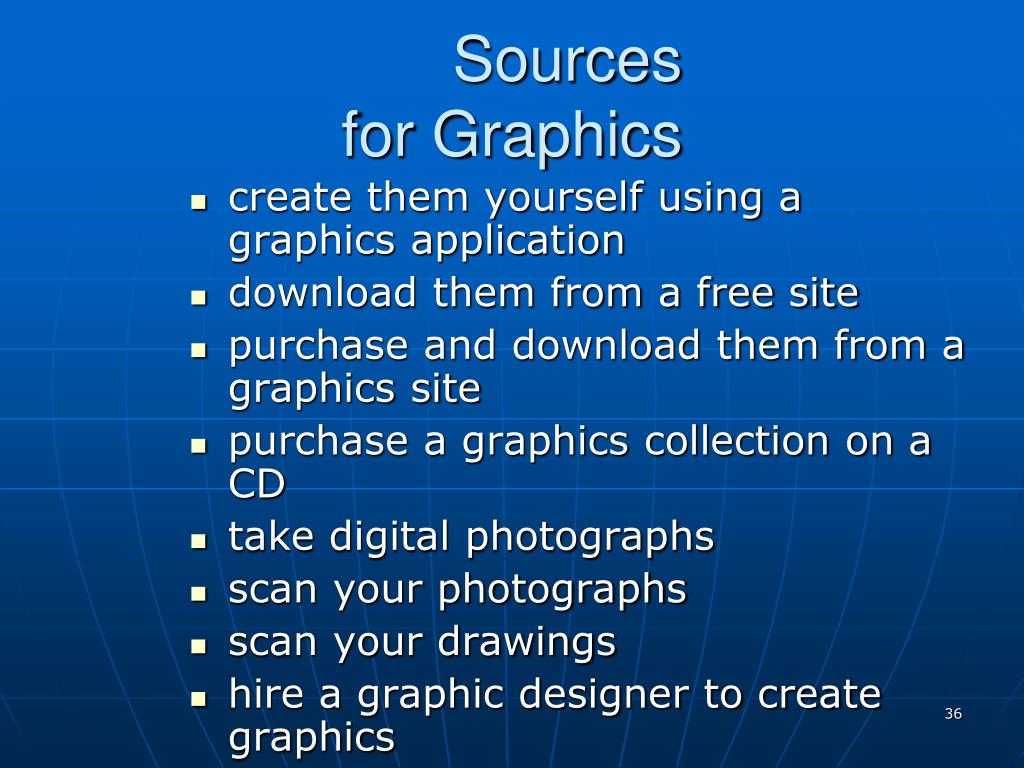 Sources for Graphics

- create them yourself using a graphics application
- download them from a free site
- purchase and download them from a graphics site
- purchase a graphics collection on a CD
- take digital photographs
- scan your photographs
- scan your drawings
- hire a graphic designer to create graphics

36